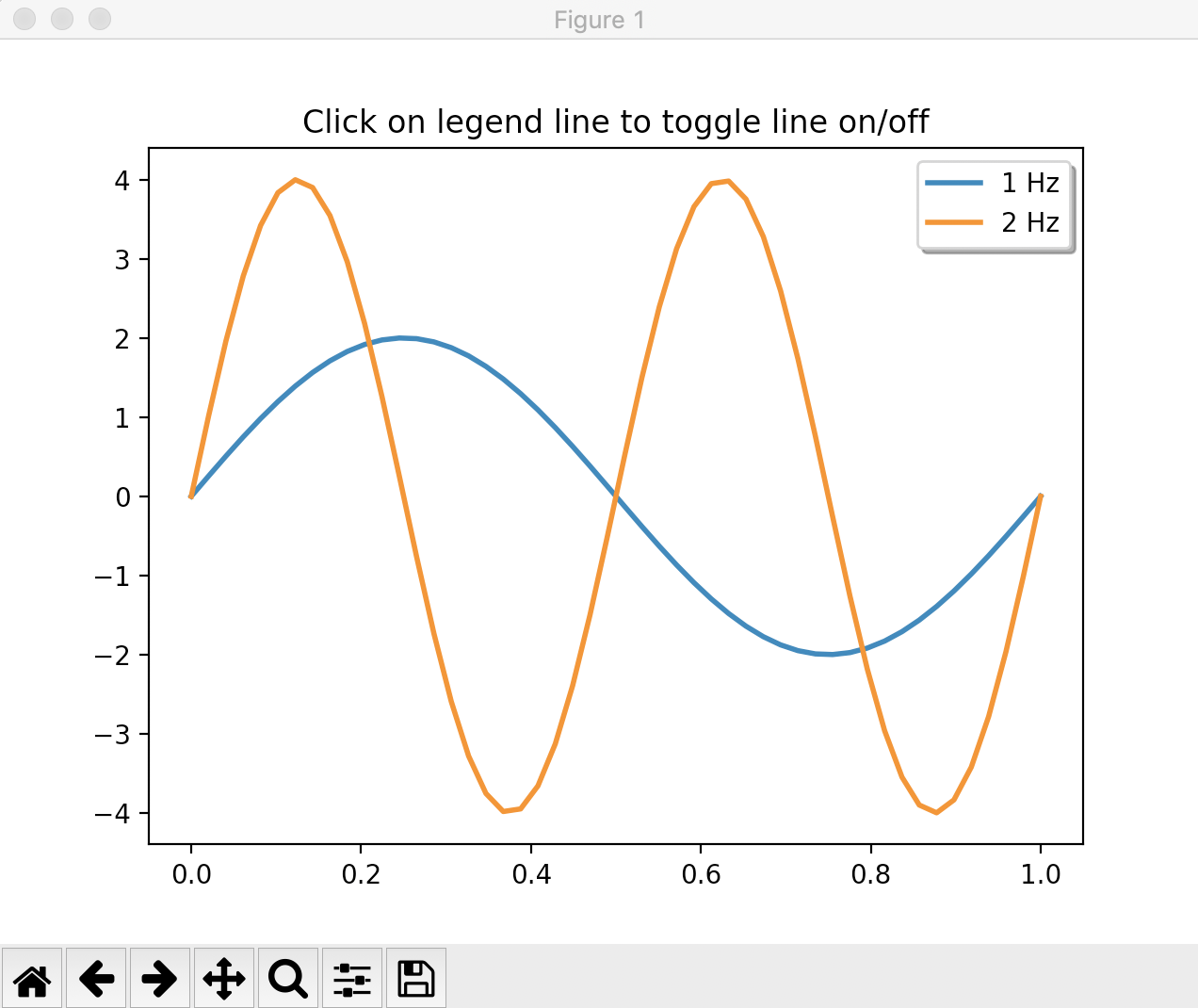 Figure 1

Click on legend line to toggle line on/off

1 Hz
2 Hz

4
3
2
1
0
−1
−2
−3
−4

0.0
0.2
0.4
0.6
0.8
1.0